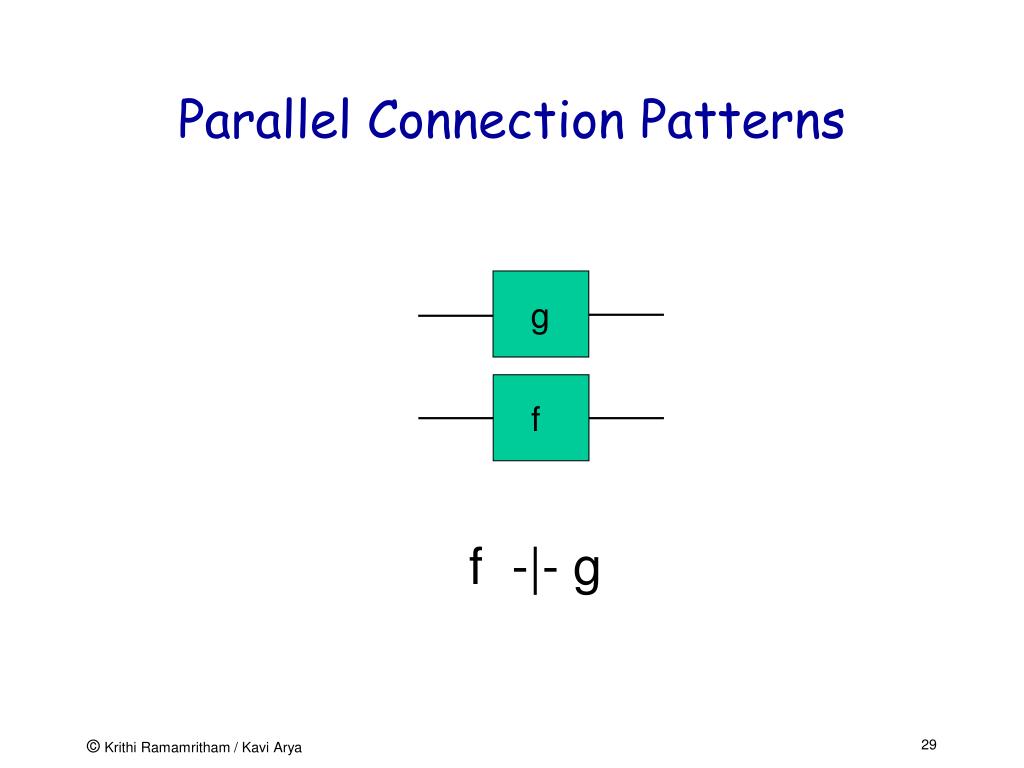 Parallel Connection Patterns

g

f

f -|- g

© Krithi Ramamritham / Kavi Arya

29